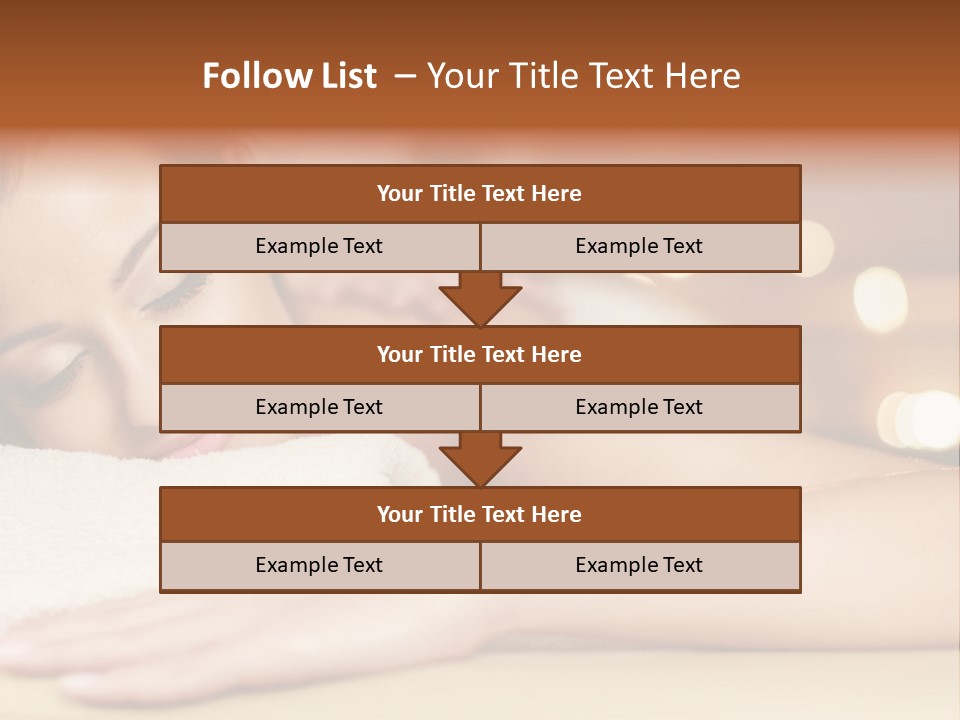 Follow List – Your Title Text Here

Your Title Text Here

Example Text

Example Text

Your Title Text Here

Example Text

Example Text

Your Title Text Here

Example Text

Example Text